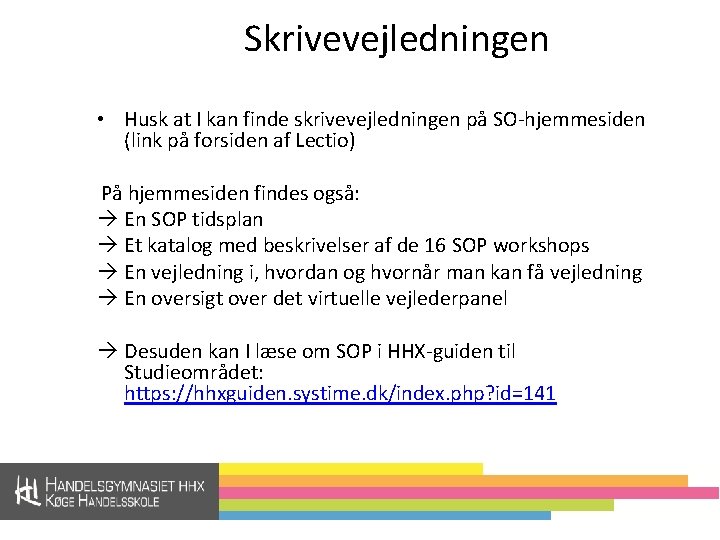 Skrivevejledningen

• Husk at I kan finde skrivevejledningen på SO-hjemmesiden (link på forsiden af Lectio)

På hjemmesiden findes også:
→ En SOP tidsplan
→ Et katalog med beskrivelser af de 16 SOP workshops
→ En vejledning i, hvordan og hvornår man kan få vejledning
→ En oversigt over det virtuelle vejlederpanel

→ Desuden kan I læse om SOP i HHX-guiden til Studieområdet: https://hhxguiden.systime.dk/index.php?id=141

HANDELSGYMNASIET HHX
KØGE HANDELSSKOLE